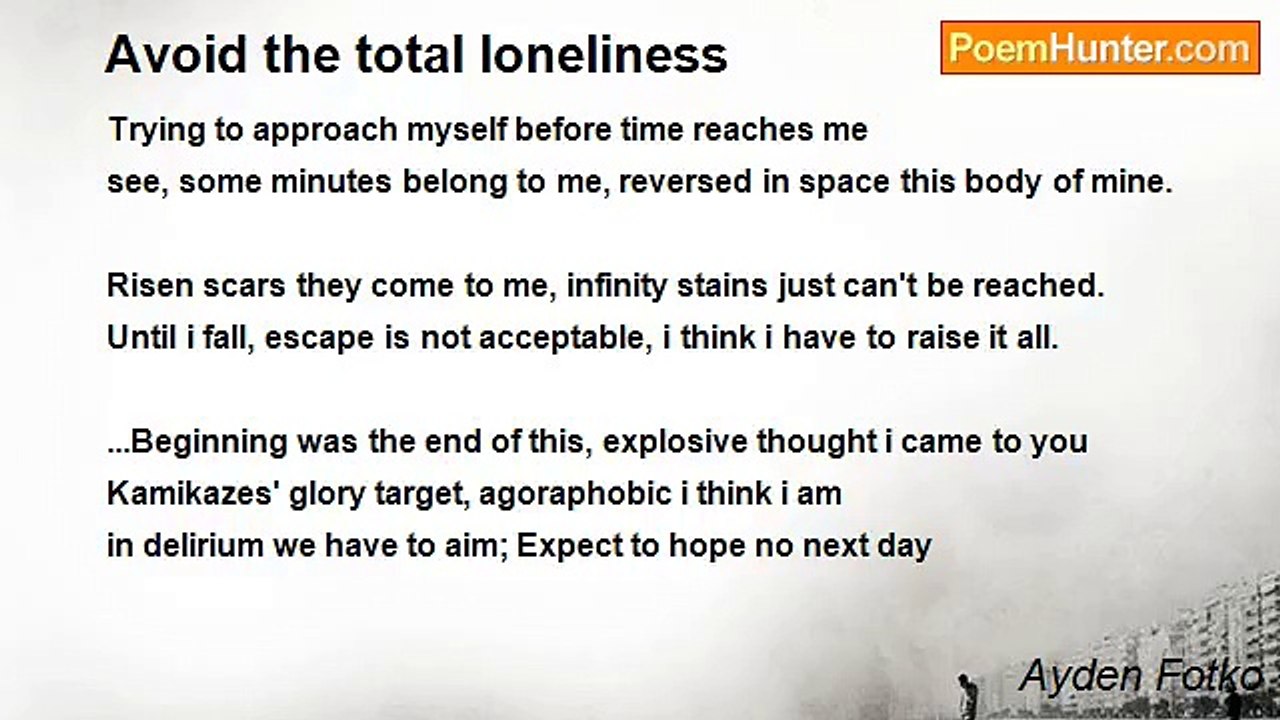 Avoid the total loneliness

PoemHunter.com

Trying to approach myself before time reaches me
see, some minutes belong to me, reversed in space this body of mine.

Risen scars they come to me, infinity stains just can't be reached.
Until i fall, escape is not acceptable, i think i have to raise it all.

...Beginning was the end of this, explosive thought i came to you
Kamikazes' glory target, agoraphobic i think i am
in delirium we have to aim; Expect to hope no next day

Ayden Fotko